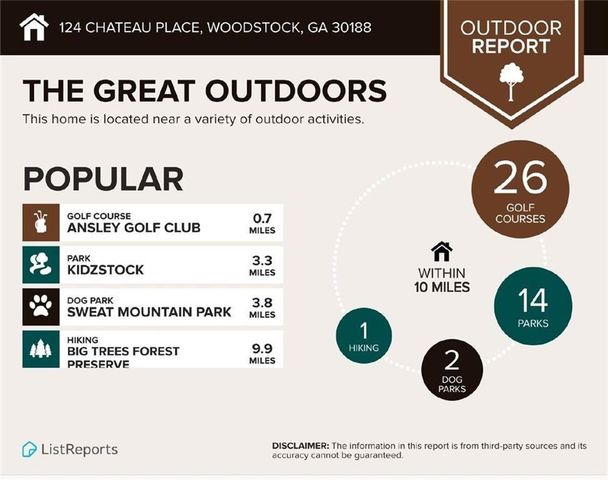 124 CHATEAU PLACE, WOODSTOCK, GA 30188

OUTDOOR REPORT

THE GREAT OUTDOORS

This home is located near a variety of outdoor activities.

POPULAR

GOLF COURSE
ANSLEY GOLF CLUB
0.7 MILES

PARK
KIDZSTOCK
3.3 MILES

DOG PARK
SWEAT MOUNTAIN PARK
3.8 MILES

HIKING
BIG TREES FOREST PRESERVE
9.9 MILES

26 GOLF COURSES

WITHIN 10 MILES

14 PARKS

1 HIKING

2 DOG PARKS

ListReports

DISCLAIMER: The information in this report is from third-party sources and its accuracy cannot be guaranteed.